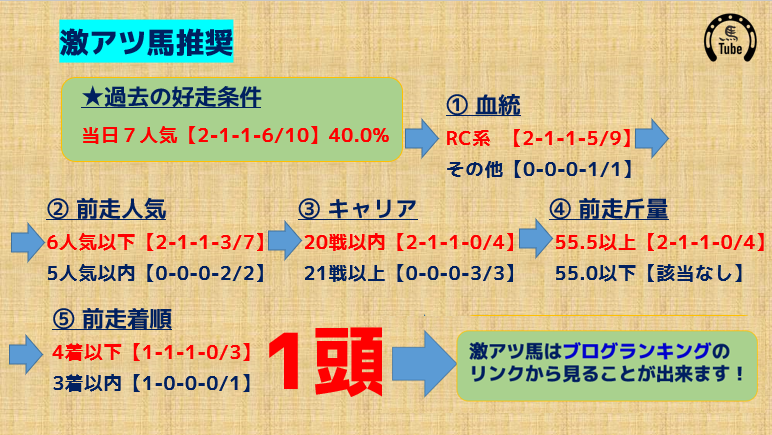 激アツ馬推奨

Tube

★過去の好走条件
当日７人気【2-1-1-6/10】40.0%

① 血統
RC系 【2-1-1-5/9】
その他【0-0-0-1/1】

② 前走人気
6人気以下【2-1-1-3/7】
5人気以内【0-0-0-2/2】

③ キャリア
20戦以内【2-1-1-0/4】
21戦以上【0-0-0-3/3】

④ 前走斤量
55.5以上【2-1-1-0/4】
55.0以下【該当なし】

⑤ 前走着順
4着以下【1-1-1-0/3】
3着以内【1-0-0-0/1】

1頭

激アツ馬はブログランキングのリンクから見ることが出来ます！